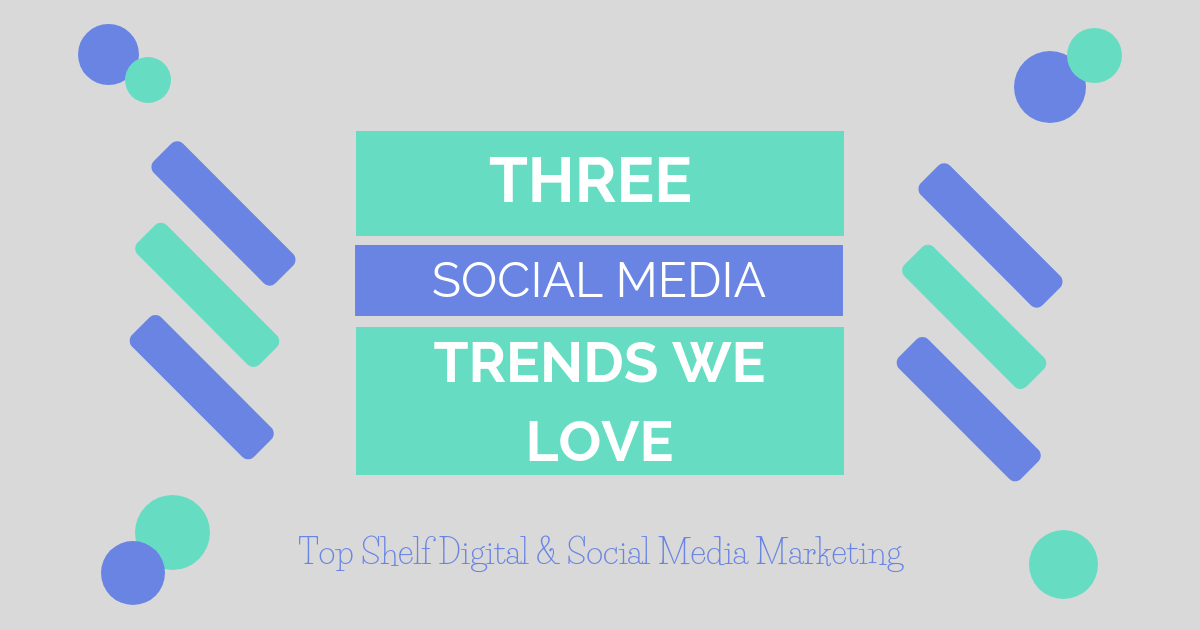 THREE

SOCIAL MEDIA

TRENDS WE LOVE

Top Shelf Digital & Social Media Marketing